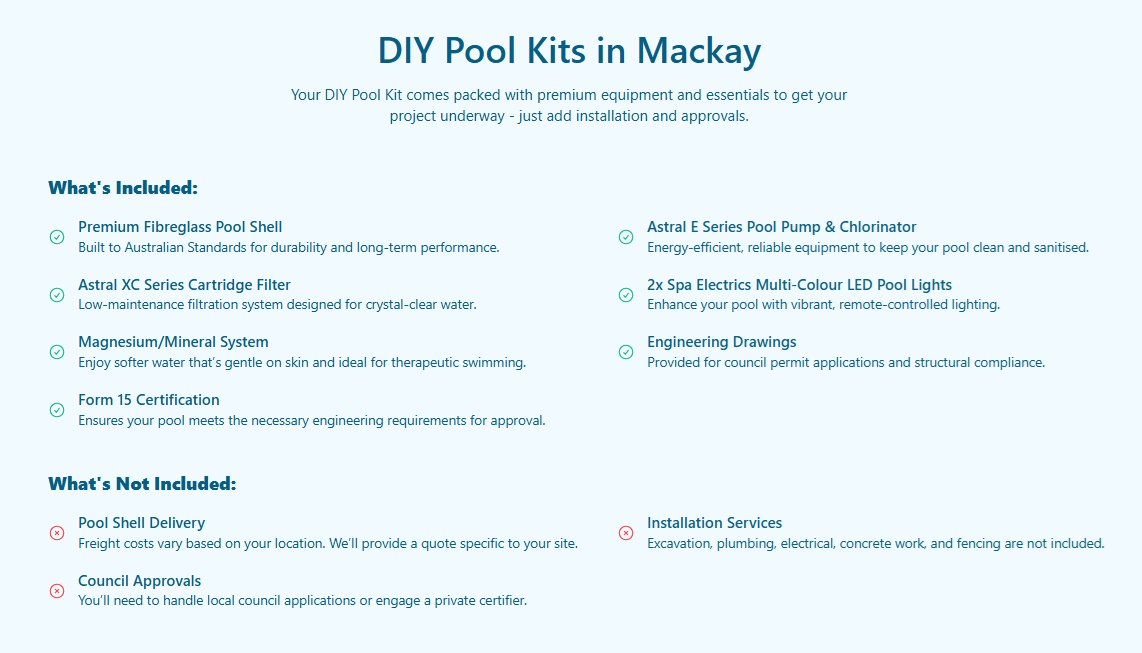 DIY Pool Kits in Mackay

Your DIY Pool Kit comes packed with premium equipment and essentials to get your project underway - just add installation and approvals.

What's Included:

Premium Fibreglass Pool Shell
Built to Australian Standards for durability and long-term performance.

Astral XC Series Cartridge Filter
Low-maintenance filtration system designed for crystal-clear water.

Magnesium/Mineral System
Enjoy softer water that's gentle on skin and ideal for therapeutic swimming.

Form 15 Certification
Ensures your pool meets the necessary engineering requirements for approval.

Astral E Series Pool Pump & Chlorinator
Energy-efficient, reliable equipment to keep your pool clean and sanitised.

2x Spa Electrics Multi-Colour LED Pool Lights
Enhance your pool with vibrant, remote-controlled lighting.

Engineering Drawings
Provided for council permit applications and structural compliance.

What's Not Included:

Pool Shell Delivery
Freight costs vary based on your location. We'll provide a quote specific to your site.

Council Approvals
You'll need to handle local council applications or engage a private certifier.

Installation Services
Excavation, plumbing, electrical, concrete work, and fencing are not included.